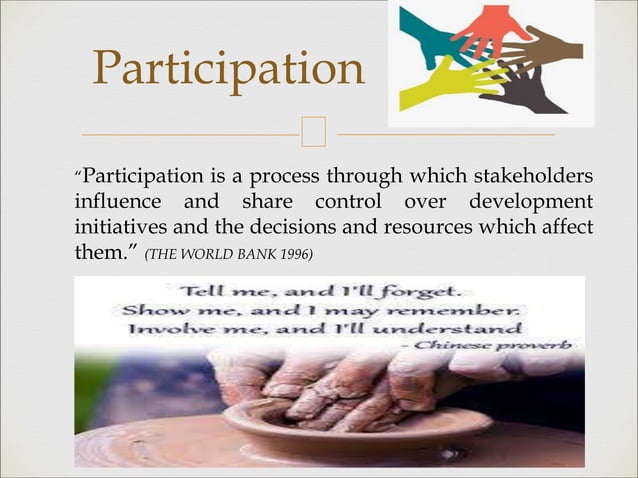 Participation

"Participation is a process through which stakeholders influence and share control over development initiatives and the decisions and resources which affect them." (THE WORLD BANK 1996)

Tell me, and I'll forget.
Show me, and I may remember.
Involve me, and I'll understand
- Chinese proverb